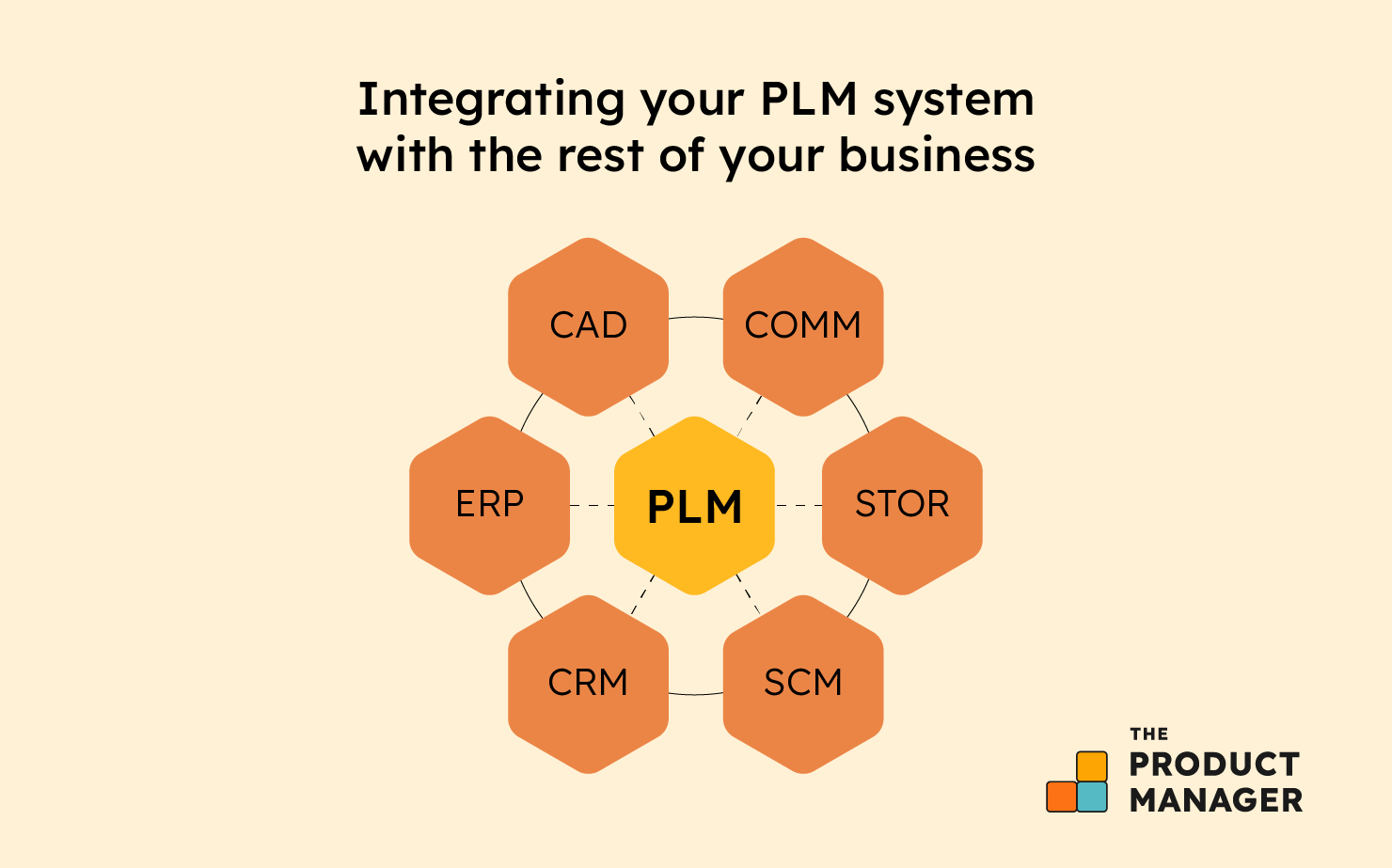 Integrating your PLM system with the rest of your business

CAD

COMM

ERP

PLM

STOR

CRM

SCM

THE PRODUCT MANAGER